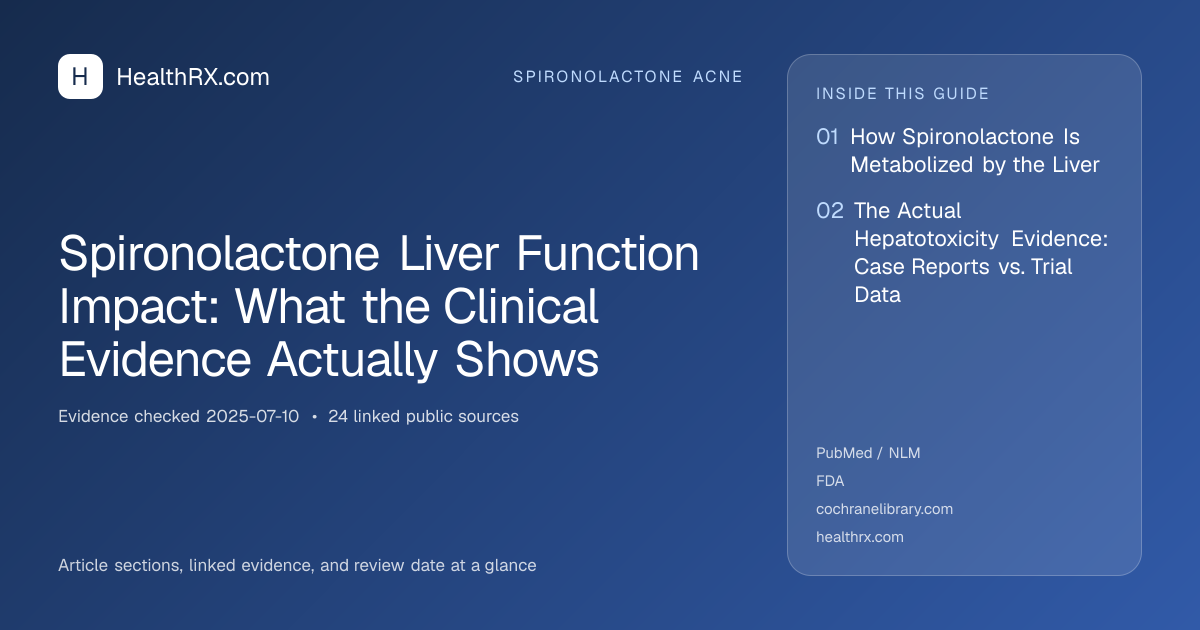 H HealthRX.com

SPIRONOLACTONE ACNE

Spironolactone Liver Function Impact: What the Clinical Evidence Actually Shows

Evidence checked 2025-07-10 • 24 linked public sources

Article sections, linked evidence, and review date at a glance

INSIDE THIS GUIDE

01 How Spironolactone Is Metabolized by the Liver

02 The Actual Hepatotoxicity Evidence: Case Reports vs. Trial Data

PubMed / NLM
FDA
cochranelibrary.com
healthrx.com